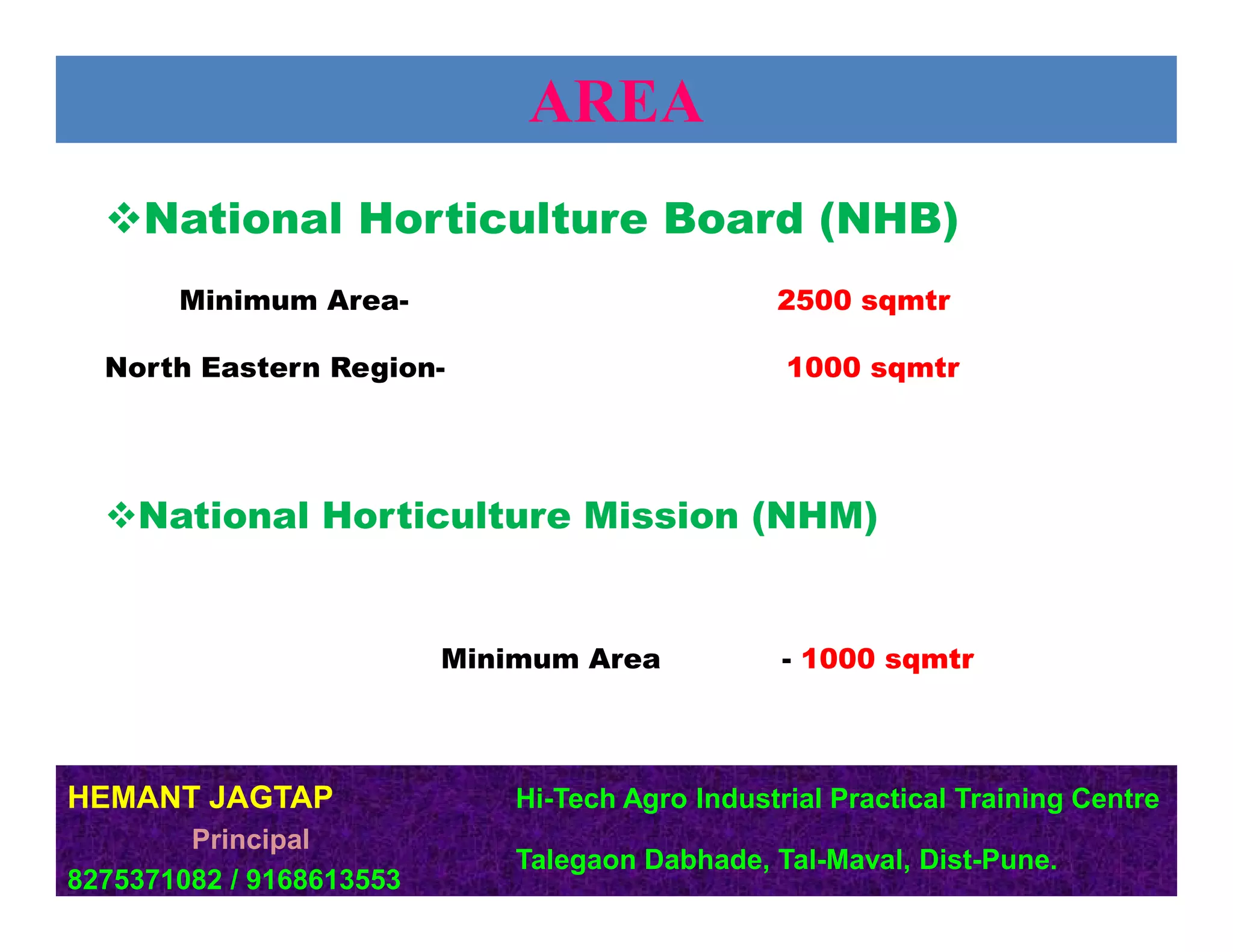 AREA

❖National Horticulture Board (NHB)

Minimum Area- 2500 sqmtr

North Eastern Region- 1000 sqmtr

❖National Horticulture Mission (NHM)

Minimum Area - 1000 sqmtr

HEMANT JAGTAP
Principal
8275371082 / 9168613553

Hi-Tech Agro Industrial Practical Training Centre
Talegaon Dabhade, Tal-Maval, Dist-Pune.